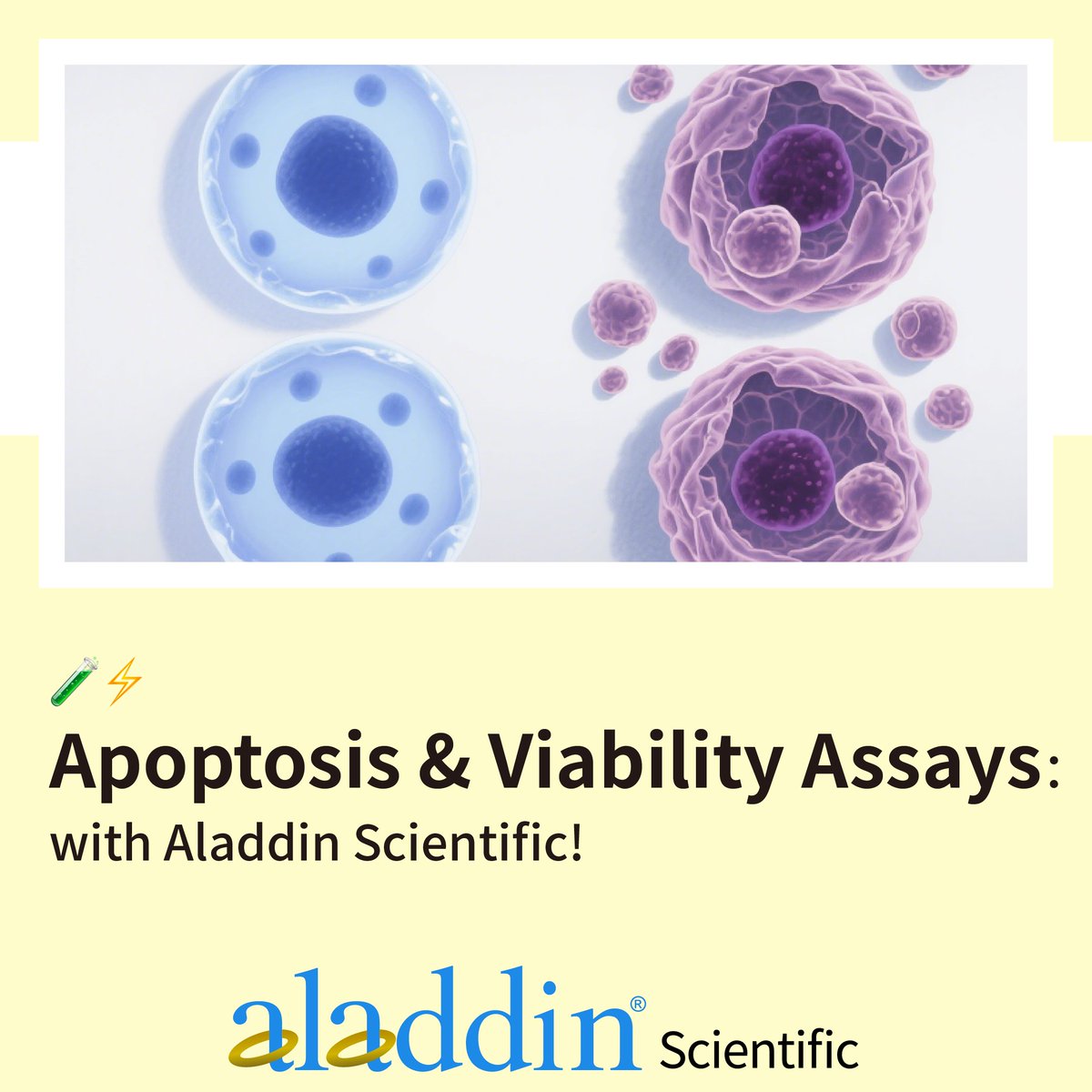 🧪⚡
Apoptosis & Viability Assays:
with Aladdin Scientific!

aladdin® Scientific